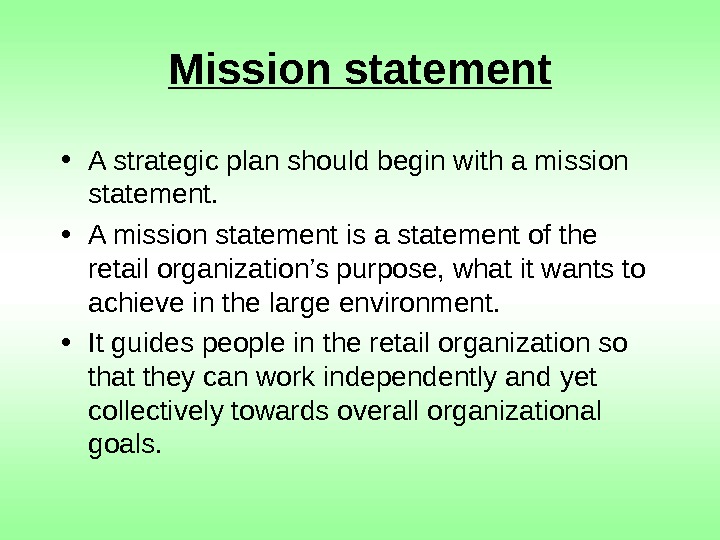 Mission statement

• A strategic plan should begin with a mission statement.

• A mission statement is a statement of the retail organization’s purpose, what it wants to achieve in the large environment.

• It guides people in the retail organization so that they can work independently and yet collectively towards overall organizational goals.